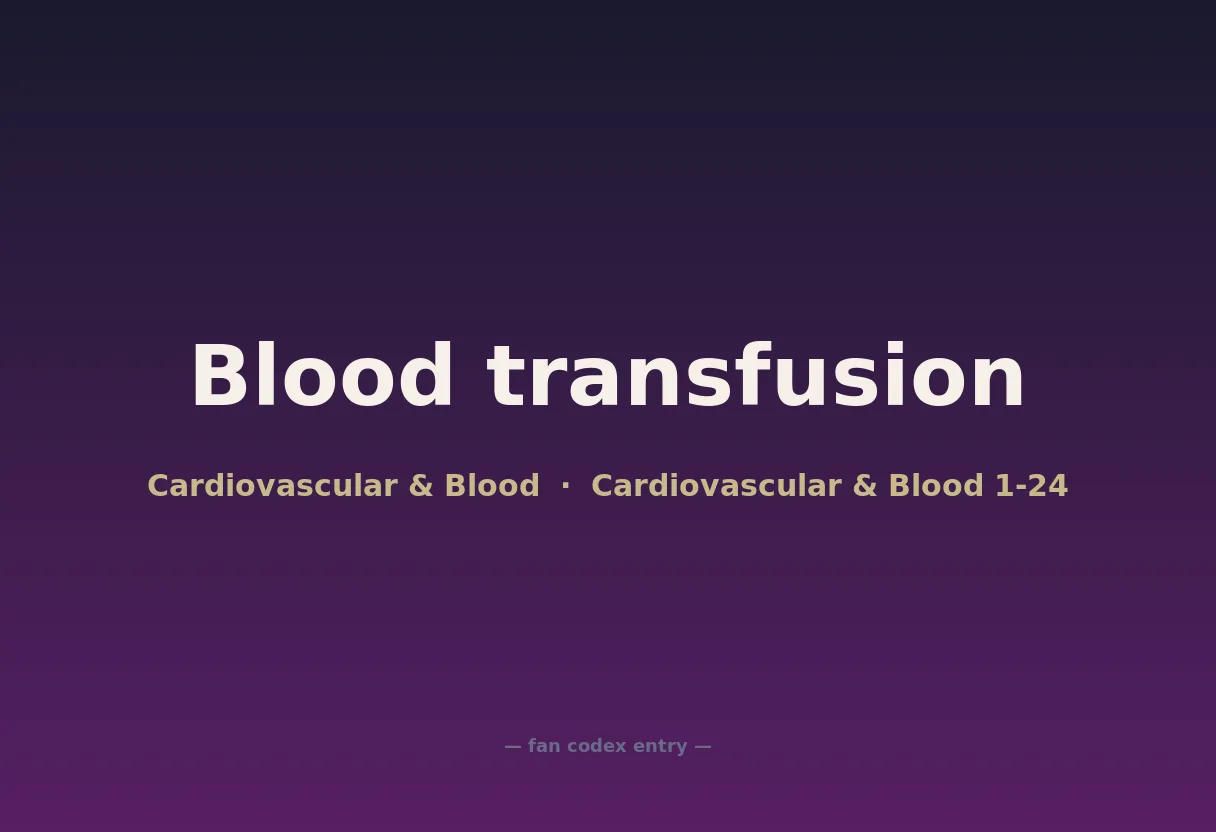 Blood transfusion

Cardiovascular & Blood · Cardiovascular & Blood 1-24

— fan codex entry —